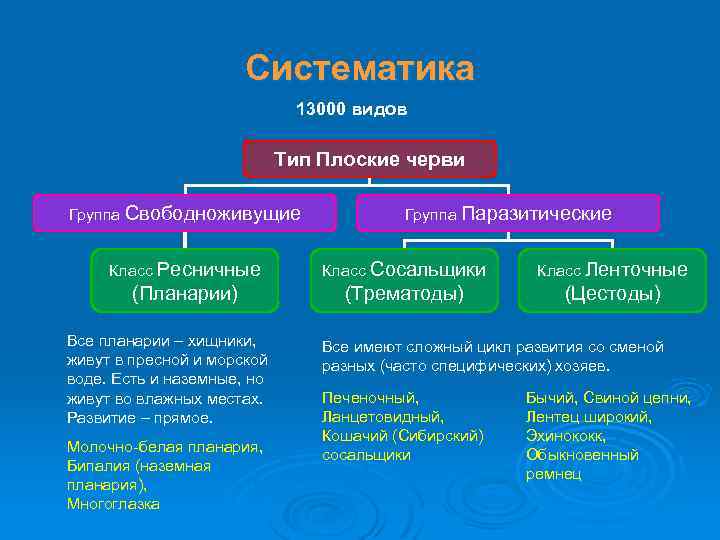 Систематика

13000 видов

Тип Плоские черви

Группа Свободноживущие

Группа Паразитические

Класс Ресничные (Планарии)

Класс Сосальщики (Трематоды)

Класс Ленточные (Цестоды)

Все планарии – хищники, живут в пресной и морской воде. Есть и наземные, но живут во влажных местах. Развитие – прямое.

Молочно-белая планария, Бипалия (наземная планария), Многоглазка

Все имеют сложный цикл развития со сменой разных (часто специфических) хозяев.

Печеночный, Ланцетовидный, Кошачий (Сибирский) сосальщики

Бычий, Свиной цепни, Лентец широкий, Эхинококк, Обыкновенный ремнец